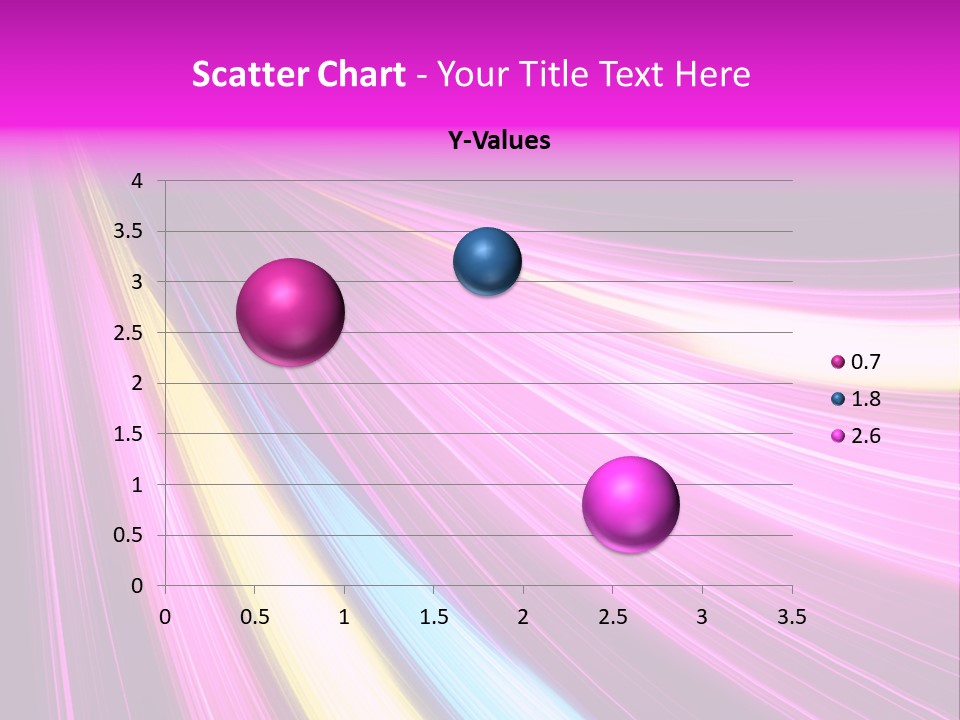 Scatter Chart - Your Title Text Here

Y-Values

4
3.5
3
2.5
2
1.5
1
0.5
0

0 0.5 1 1.5 2 2.5 3 3.5

0.7
1.8
2.6